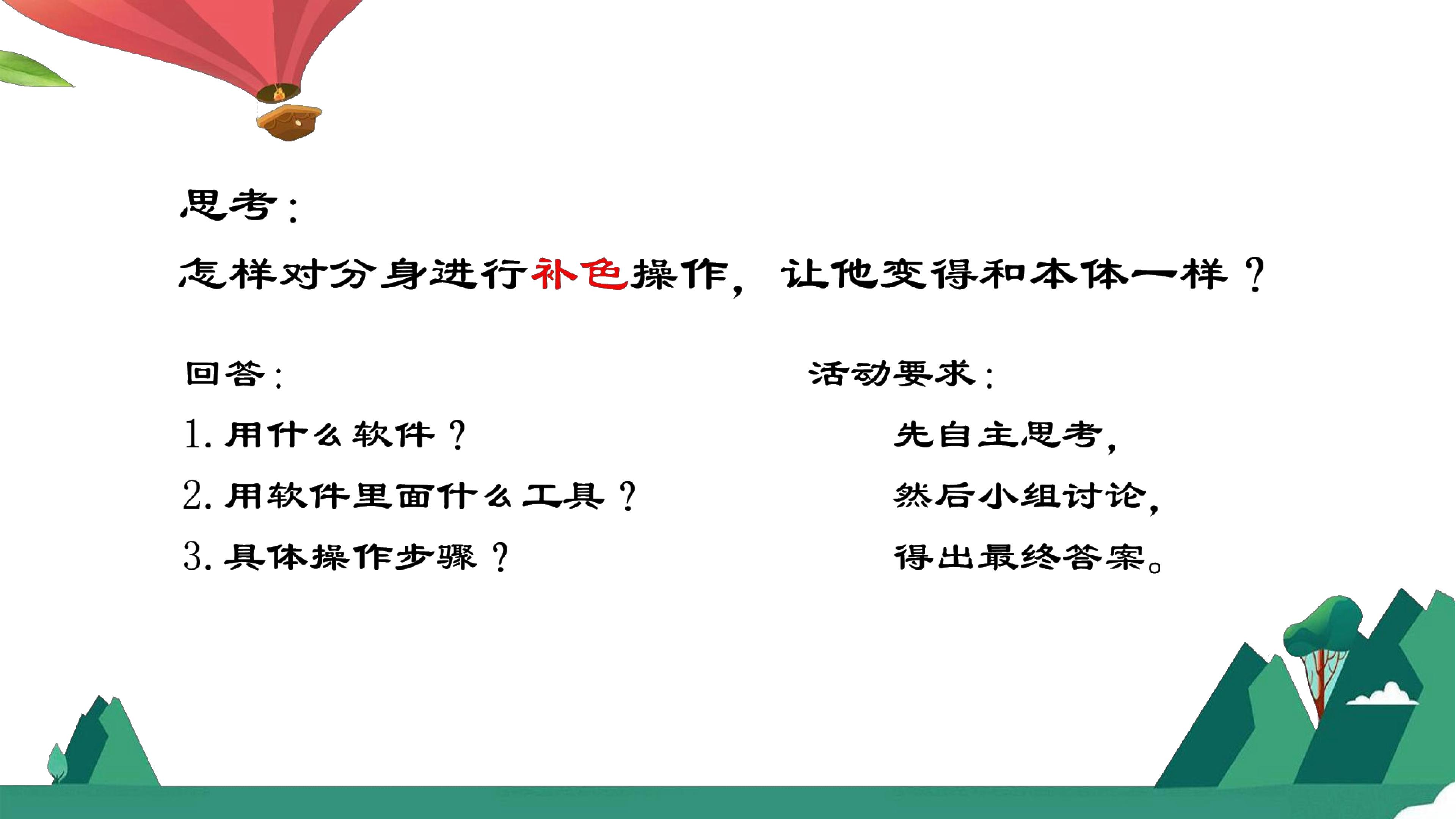 思考：

怎样对分身进行补色操作，让他变得和本体一样？

回答：

1. 用什么软件？

2. 用软件里面什么工具？

3. 具体操作步骤？

活动要求：

先自主思考，

然后小组讨论，

得出最终答案。